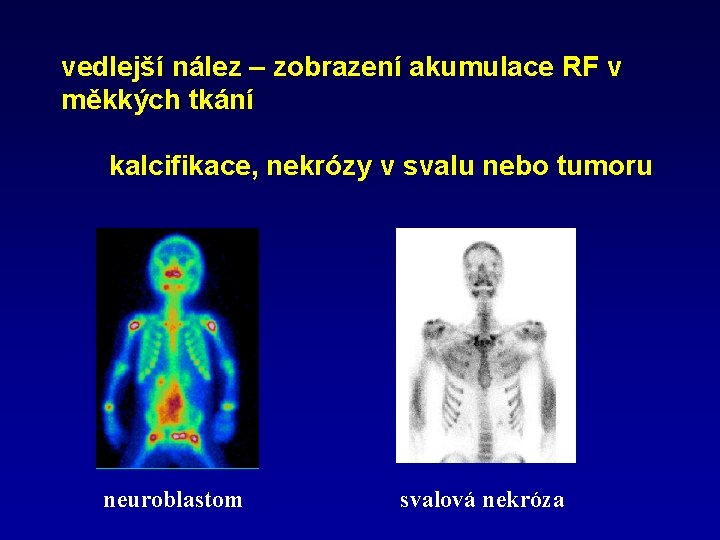 vedlejší nález – zobrazení akumulace RF v měkkých tkání

kalcifikace, nekrózy v svalu nebo tumoru

neuroblastom

svalová nekróza